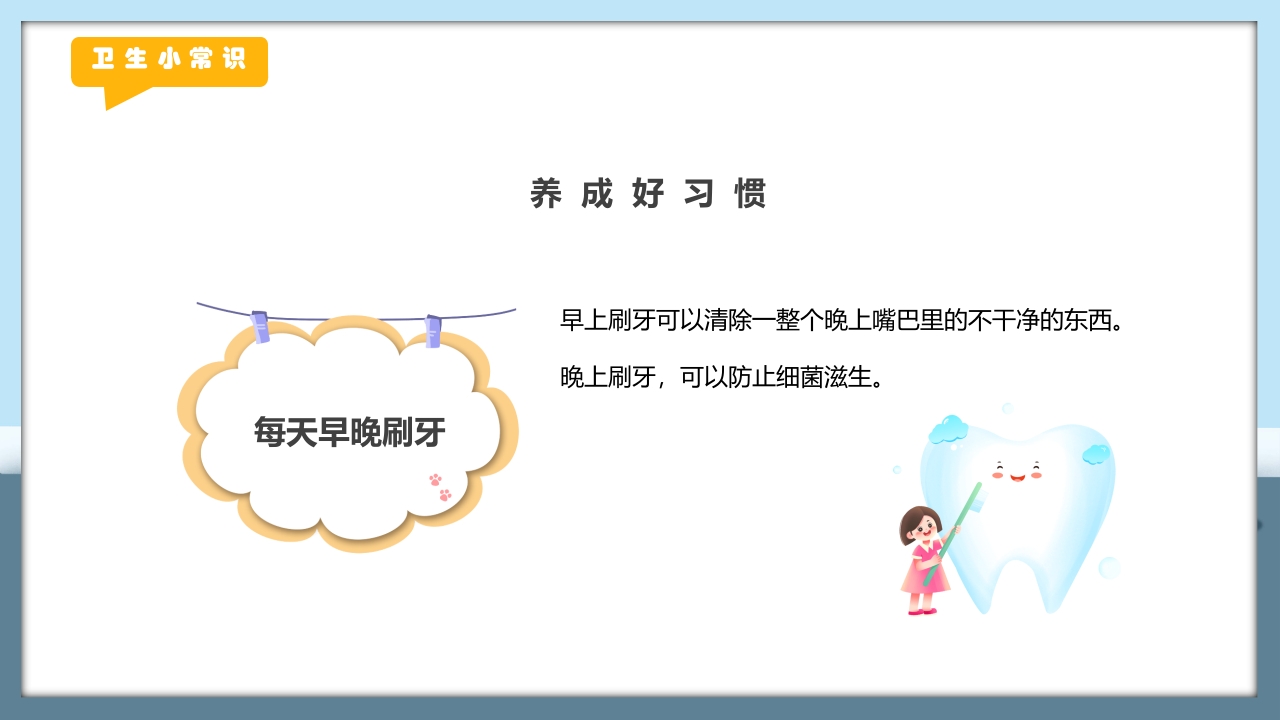 卫生小常识

养成好习惯

每天早晚刷牙

早上刷牙可以清除一整个晚上嘴巴里的不干净的东西。

晚上刷牙，可以防止细菌滋生。